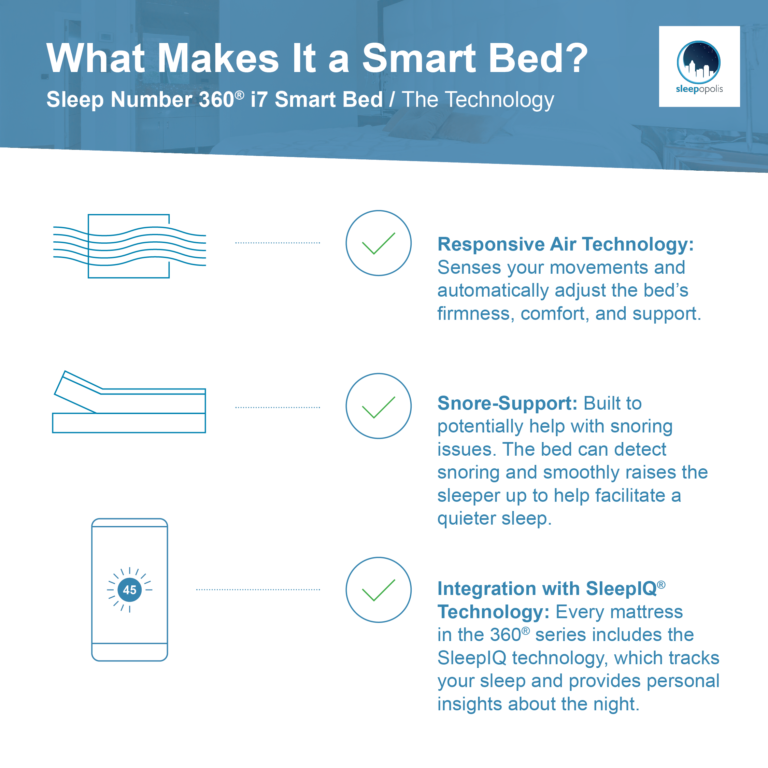 What Makes It a Smart Bed?

Sleep Number 360® i7 Smart Bed / The Technology

sleepopolis

Responsive Air Technology: Senses your movements and automatically adjust the bed's firmness, comfort, and support.

Snore-Support: Built to potentially help with snoring issues. The bed can detect snoring and smoothly raises the sleeper up to help facilitate a quieter sleep.

45

Integration with SleepIQ® Technology: Every mattress in the 360® series includes the SleepIQ technology, which tracks your sleep and provides personal insights about the night.